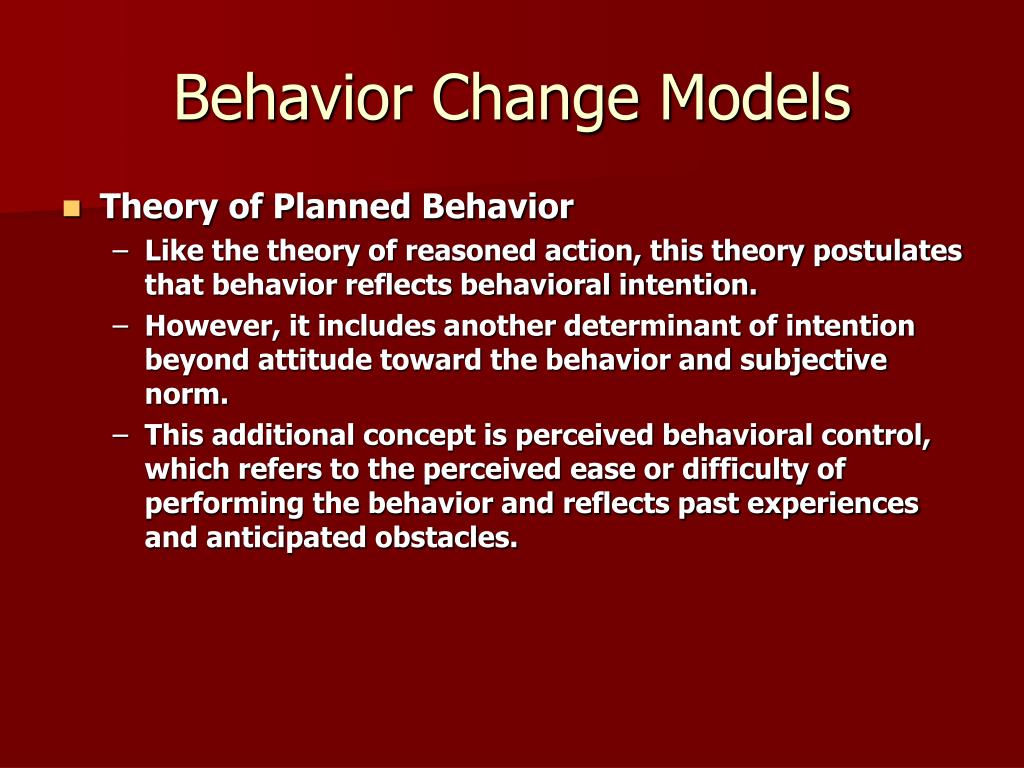 Behavior Change Models

Theory of Planned Behavior

– Like the theory of reasoned action, this theory postulates that behavior reflects behavioral intention.

– However, it includes another determinant of intention beyond attitude toward the behavior and subjective norm.

– This additional concept is perceived behavioral control, which refers to the perceived ease or difficulty of performing the behavior and reflects past experiences and anticipated obstacles.